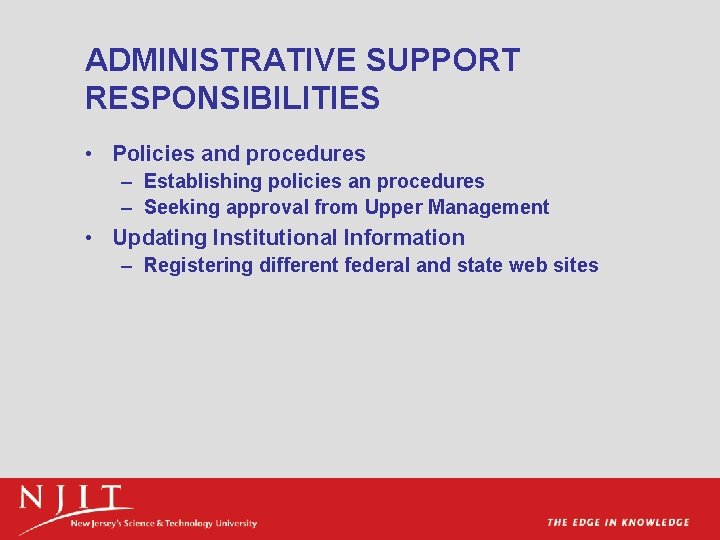 ADMINISTRATIVE SUPPORT RESPONSIBILITIES

• Policies and procedures
– Establishing policies an procedures
– Seeking approval from Upper Management
• Updating Institutional Information
– Registering different federal and state web sites

NJIT
New Jersey's Science & Technology University

THE EDGE IN KNOWLEDGE